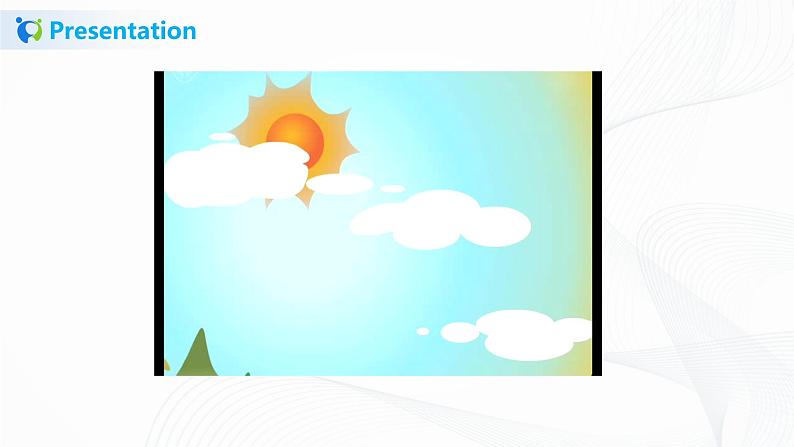 Presentation